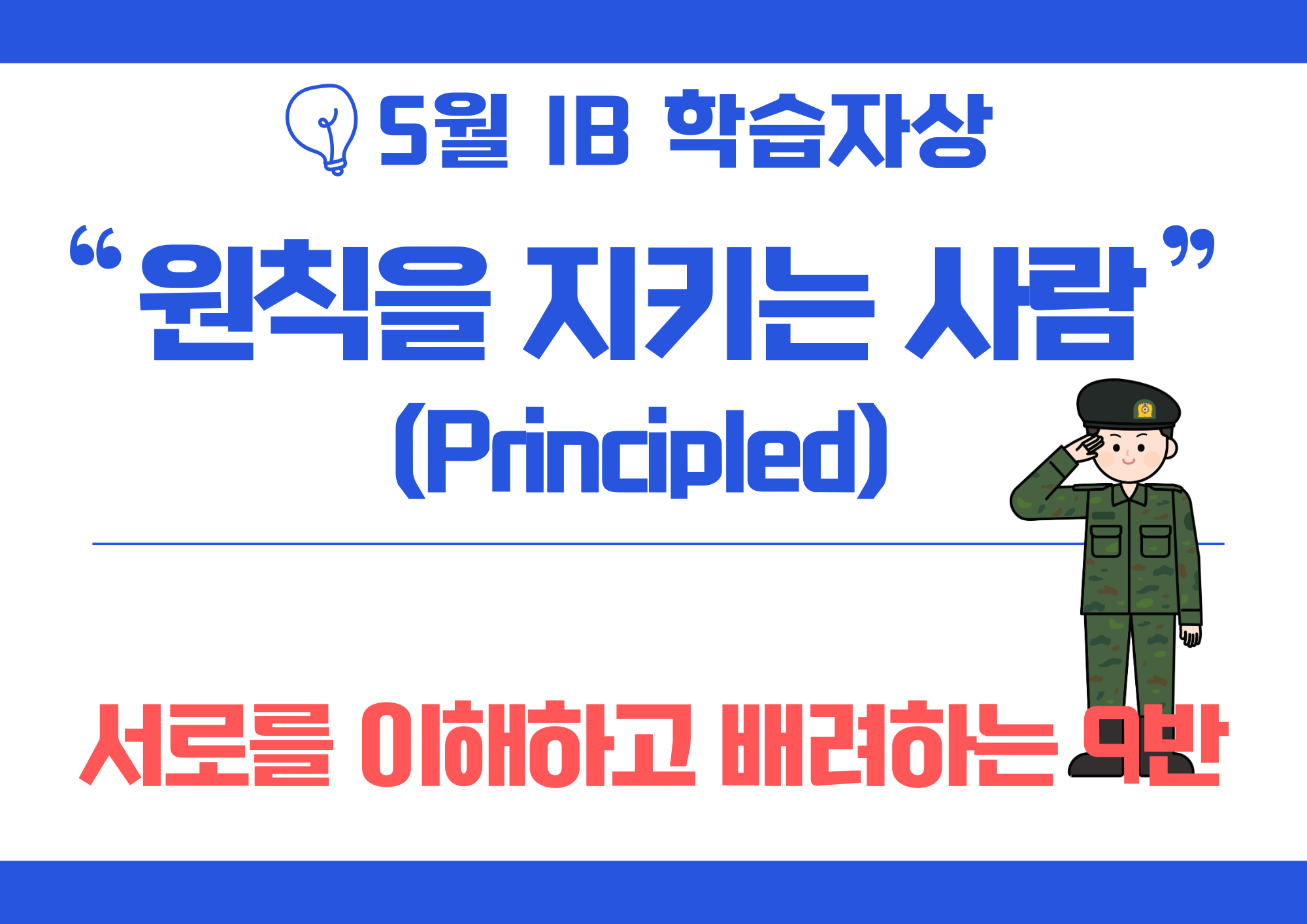 5월 IB 학습자상

“원칙을 지키는 사람”
(Principled)

서로를 이해하고 배려하는 9반